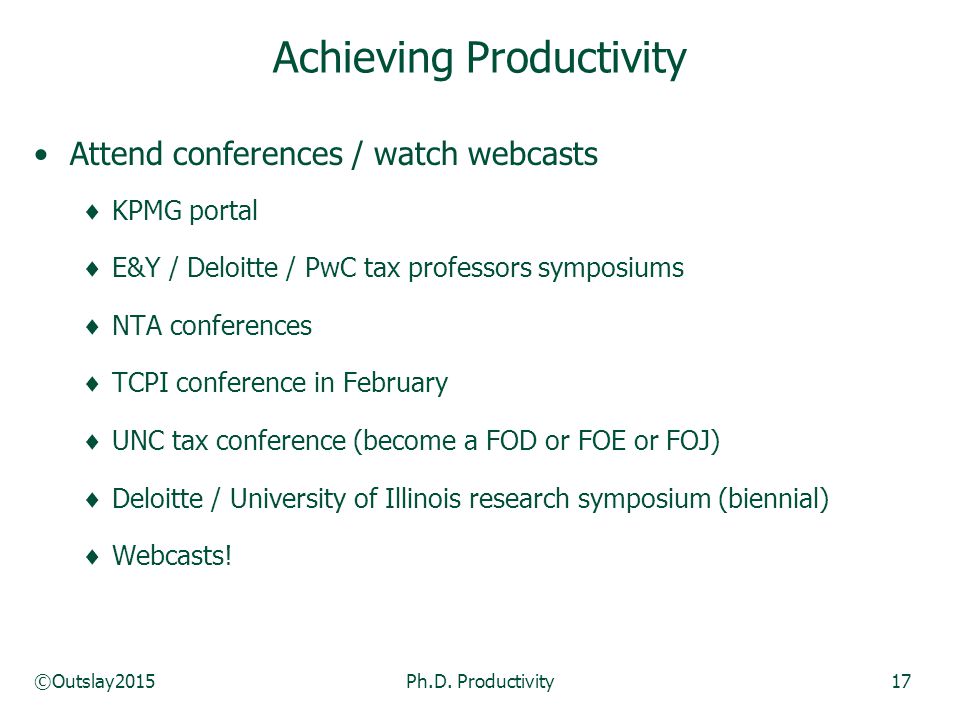 Achieving Productivity

• Attend conferences / watch webcasts

♦ KPMG portal

♦ E&Y / Deloitte / PwC tax professors symposiums

♦ NTA conferences

♦ TCPI conference in February

♦ UNC tax conference (become a FOD or FOE or FOJ)

♦ Deloitte / University of Illinois research symposium (biennial)

♦ Webcasts!

©Outslay2015 Ph.D. Productivity 17